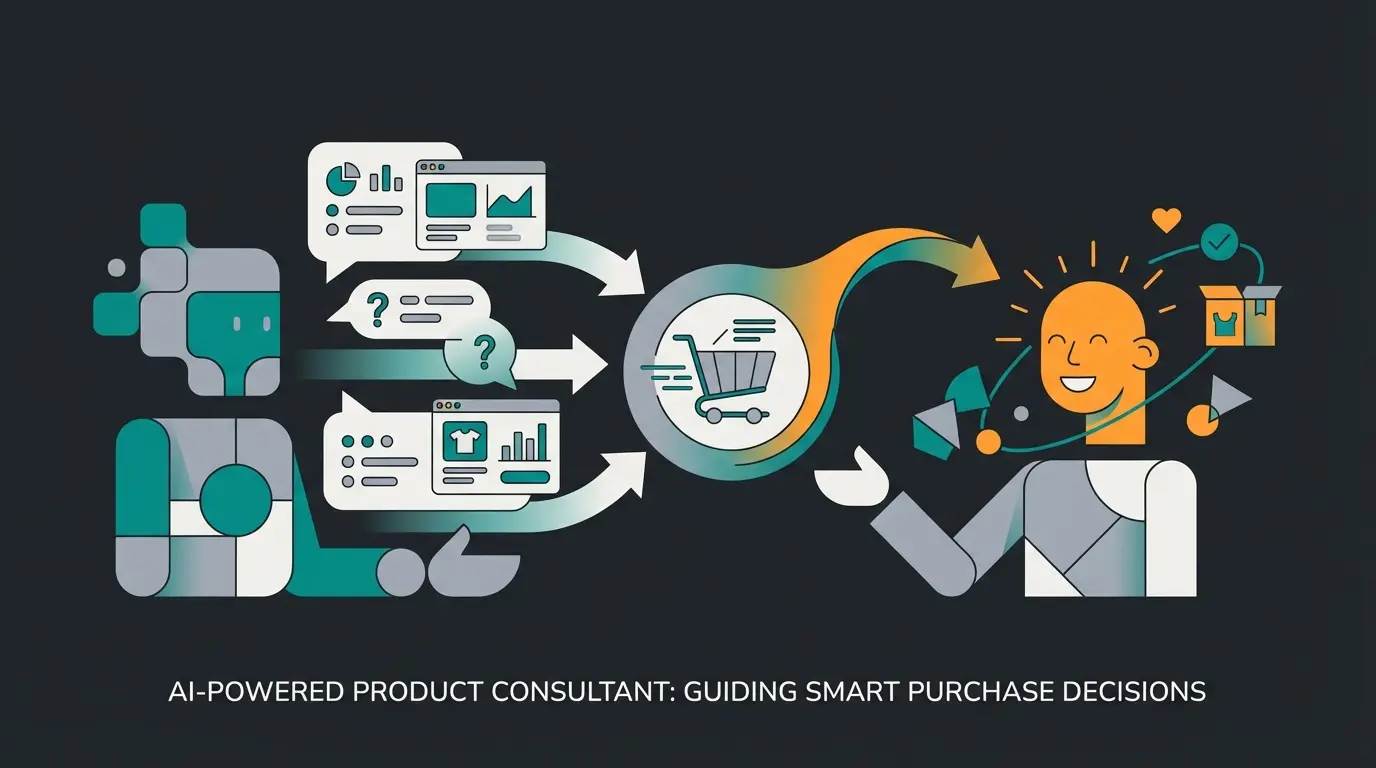 ?

?

AI-POWERED PRODUCT CONSULTANT: GUIDING SMART PURCHASE DECISIONS